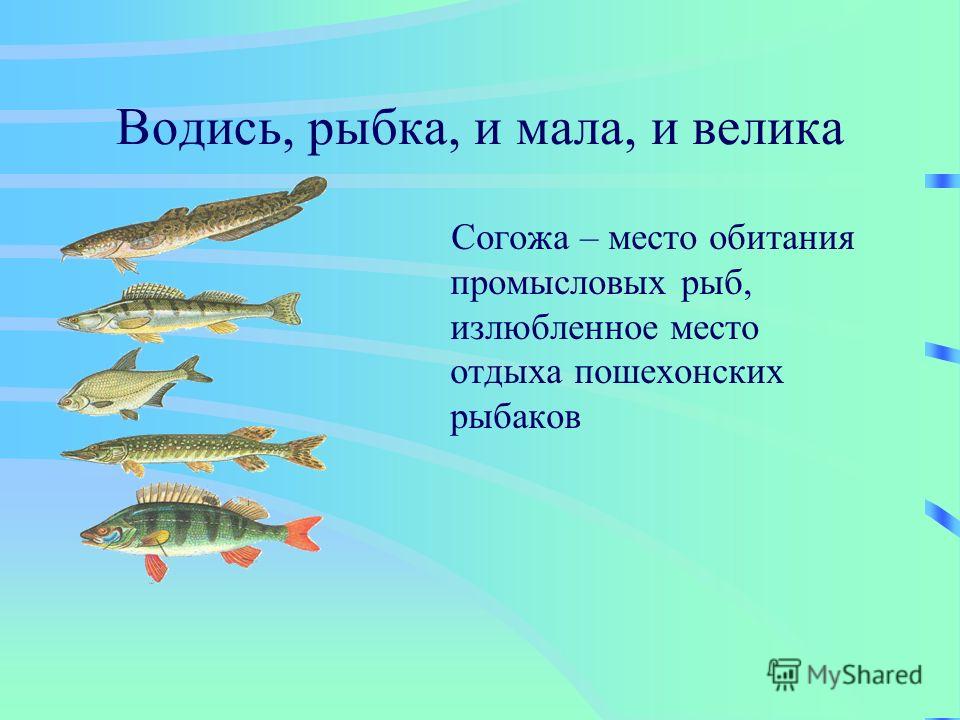 Водись, рыбка, и мала, и велика

Согожа – место обитания промысловых рыб, излюбленное место отдыха пошехонских рыбаков

MyShared